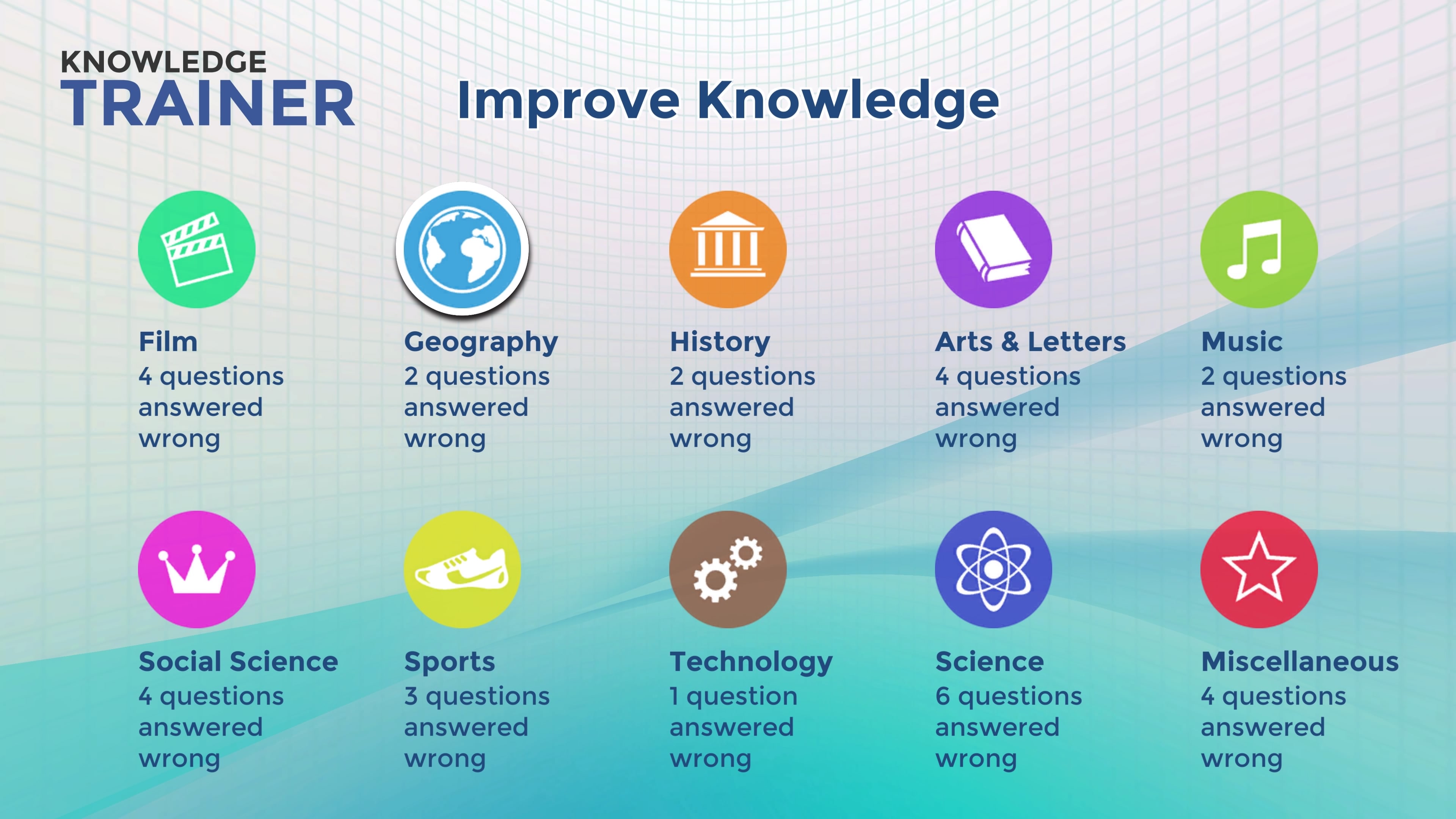 KNOWLEDGE
TRAINER

Improve Knowledge

Film
4 questions answered wrong

Geography
2 questions answered wrong

History
2 questions answered wrong

Arts & Letters
4 questions answered wrong

Music
2 questions answered wrong

Social Science
4 questions answered wrong

Sports
3 questions answered wrong

Technology
1 question answered wrong

Science
6 questions answered wrong

Miscellaneous
4 questions answered wrong